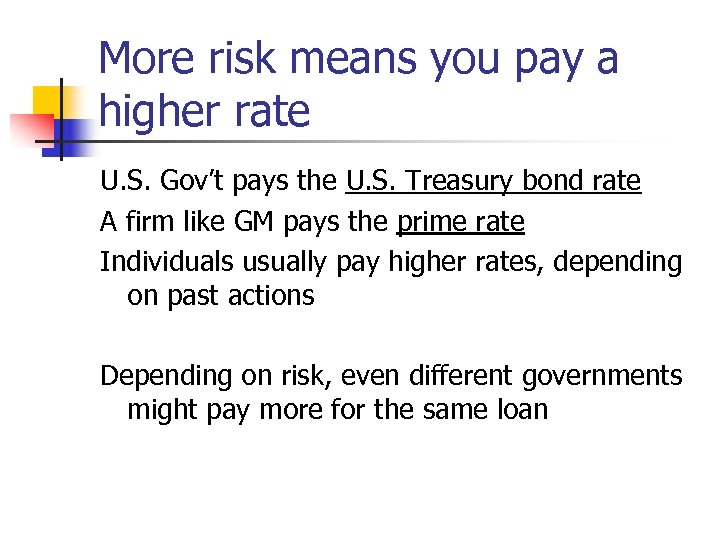 More risk means you pay a higher rate

U.S. Gov't pays the U.S. Treasury bond rate

A firm like GM pays the prime rate

Individuals usually pay higher rates, depending on past actions

Depending on risk, even different governments might pay more for the same loan